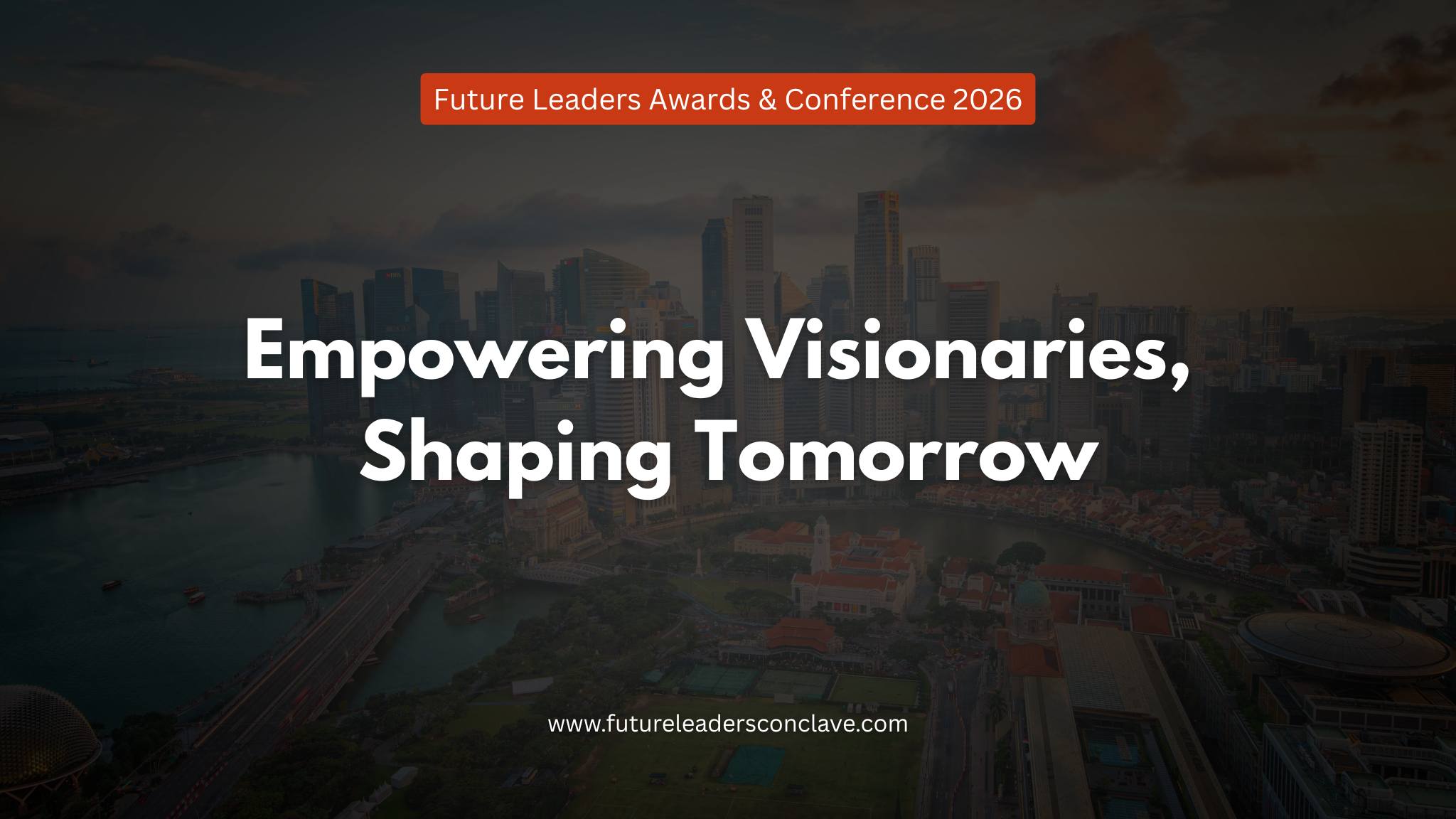 Future Leaders Awards & Conference 2026

Empowering Visionaries, Shaping Tomorrow

www.futureleadersconclave.com